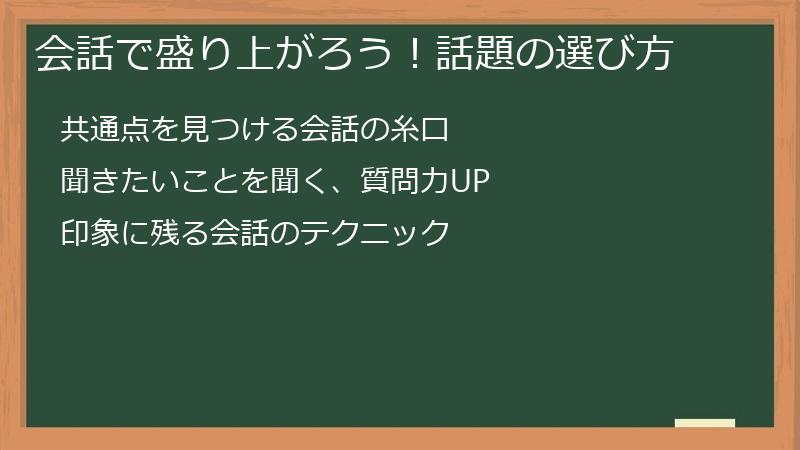 会話で盛り上がろう！話題の選び方

共通点を見つける会話の糸口

聞きたいことを聞く、質問力UP

印象に残る会話のテクニック